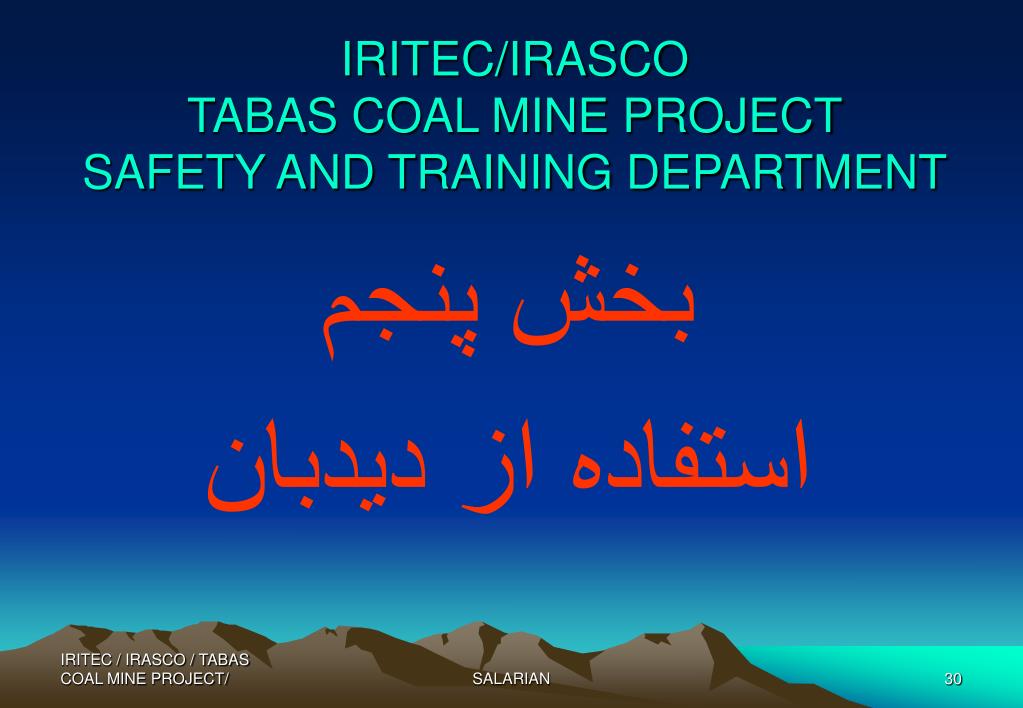 IRITEC/IRASCO
TABAS COAL MINE PROJECT
SAFETY AND TRAINING DEPARTMENT

بخش پنجم

استفاده از دیدبان

IRITEC / IRASCO / TABAS COAL MINE PROJECT/

SALARIAN

30